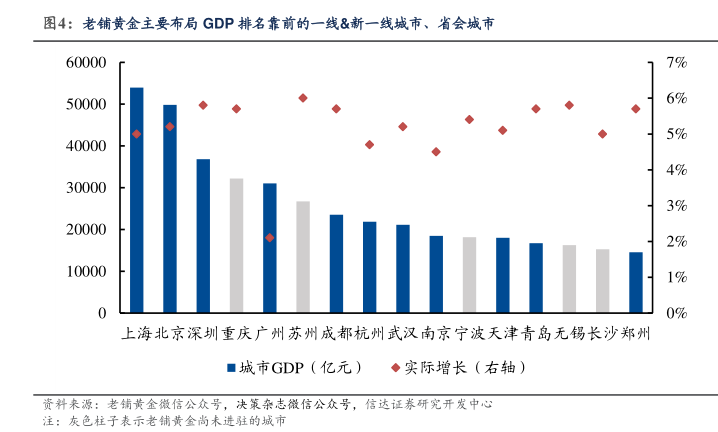 图4：老铺黄金主要布局 GDP 排名靠前的一线&新一线城市、省会城市

60000
50000
40000
30000
20000
10000
0

7%
6%
5%
4%
3%
2%
1%
0%

上海 北京 深圳 重庆 广州 苏州 成都 杭州 武汉 南京 宁波 天津 青岛 无锡 长沙 郑州

城市GDP（亿元） 实际增长（右轴）

资料来源：老铺黄金微信公众号，决策杂志微信公众号，信达证券研究开发中心
注：灰色柱子表示老铺黄金尚未进驻的城市